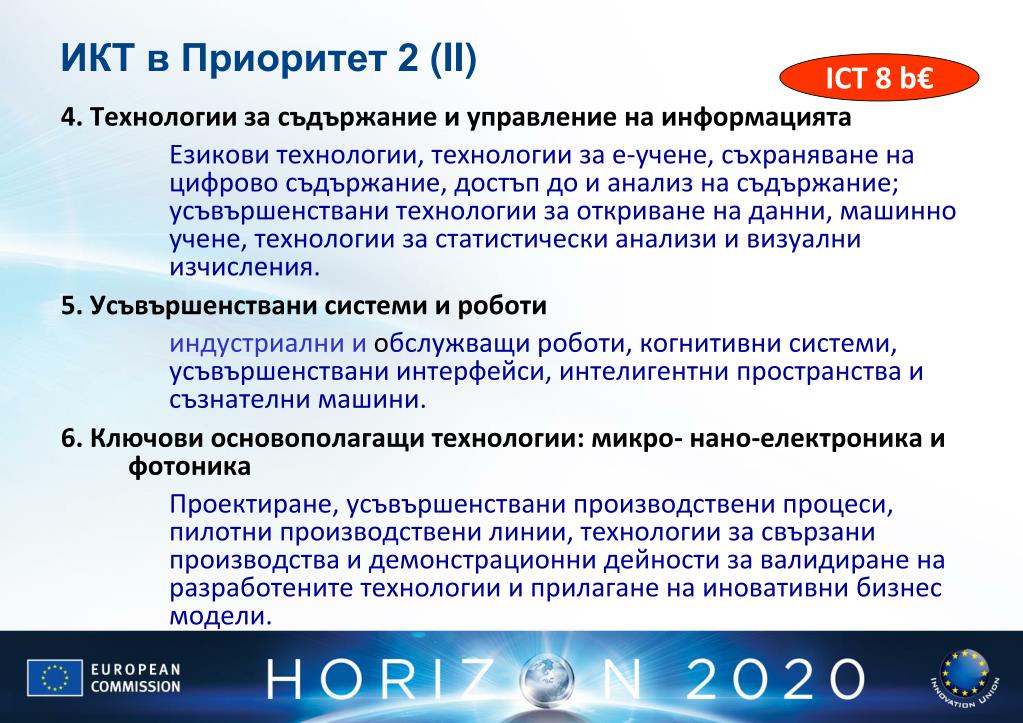 ИКТ в Приоритет 2 (II)

ICT 8 b€

4. Технологии за съдържание и управление на информацията

Езикови технологии, технологии за е-учене, съхраняване на цифрово съдържание, достъп до и анализ на съдържание; усъвършенствани технологии за откриване на данни, машинно учене, технологии за статистически анализи и визуални изчисления.

5. Усъвършенствани системи и роботи

индустриални и обслужващи роботи, когнитивни системи, усъвършенствани интерфейси, интелигентни пространства и съзнателни машини.

6. Ключови основополагащи технологии: микро- нано-електроника и фотоника

Проектиране, усъвършенствани производствени процеси, пилотни производствени линии, технологии за свързани производства и демонстрационни дейности за валидиране на разработените технологии и прилагане на иновативни бизнес модели.

EUROPEAN COMMISSION

HORIZON 2020

INNOVATION UNION